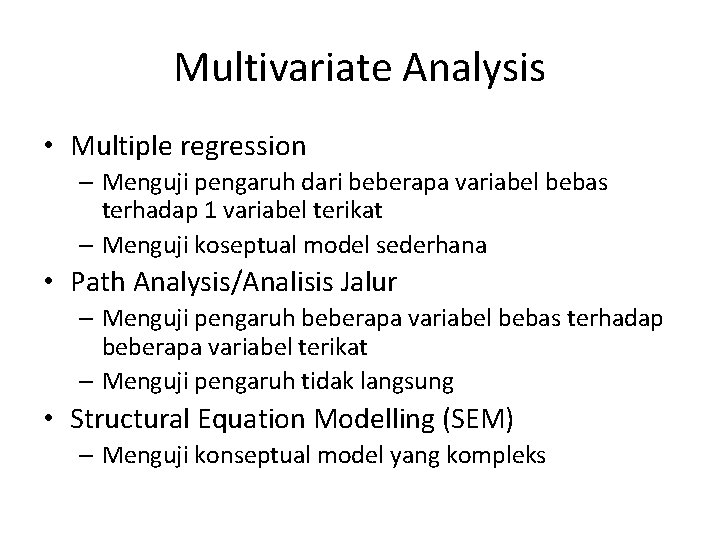 Multivariate Analysis

• Multiple regression
– Menguji pengaruh dari beberapa variabel bebas terhadap 1 variabel terikat
– Menguji koseptual model sederhana
• Path Analysis/Analisis Jalur
– Menguji pengaruh beberapa variabel bebas terhadap beberapa variabel terikat
– Menguji pengaruh tidak langsung
• Structural Equation Modelling (SEM)
– Menguji konseptual model yang kompleks